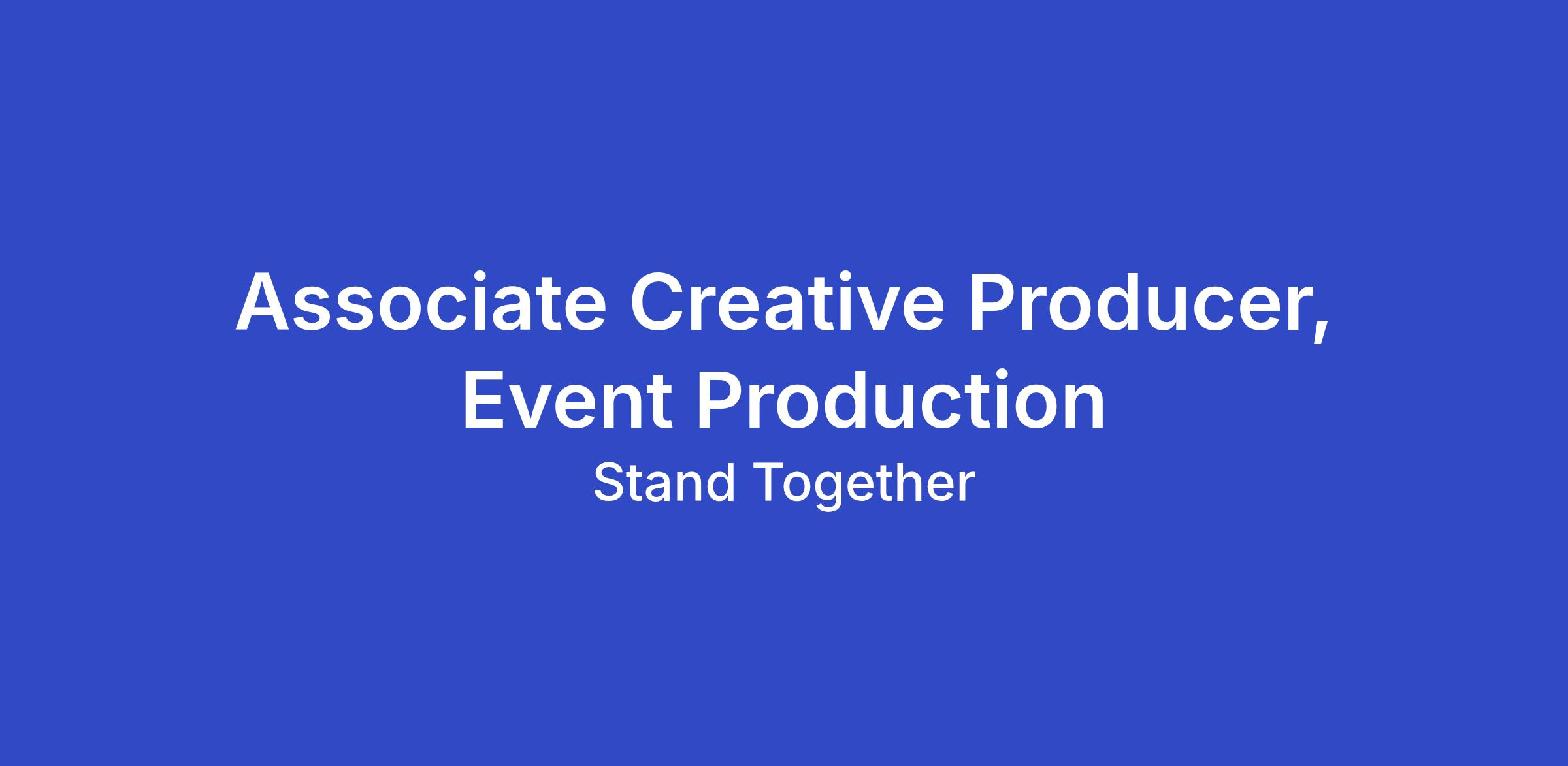 Associate Creative Producer, Event Production

Stand Together